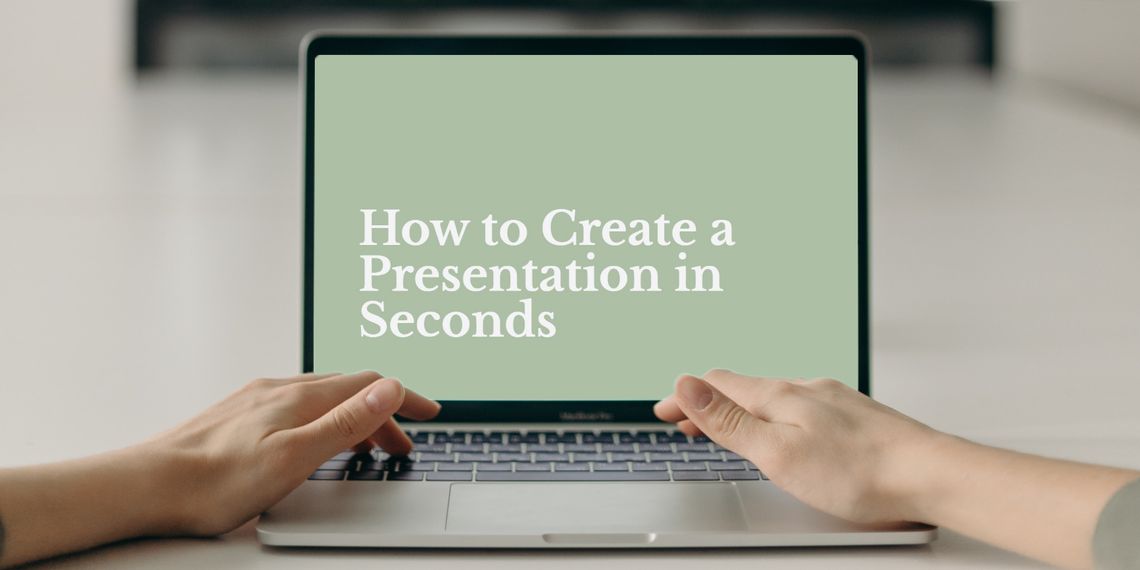 How to Create a Presentation in Seconds

MacBook Pro